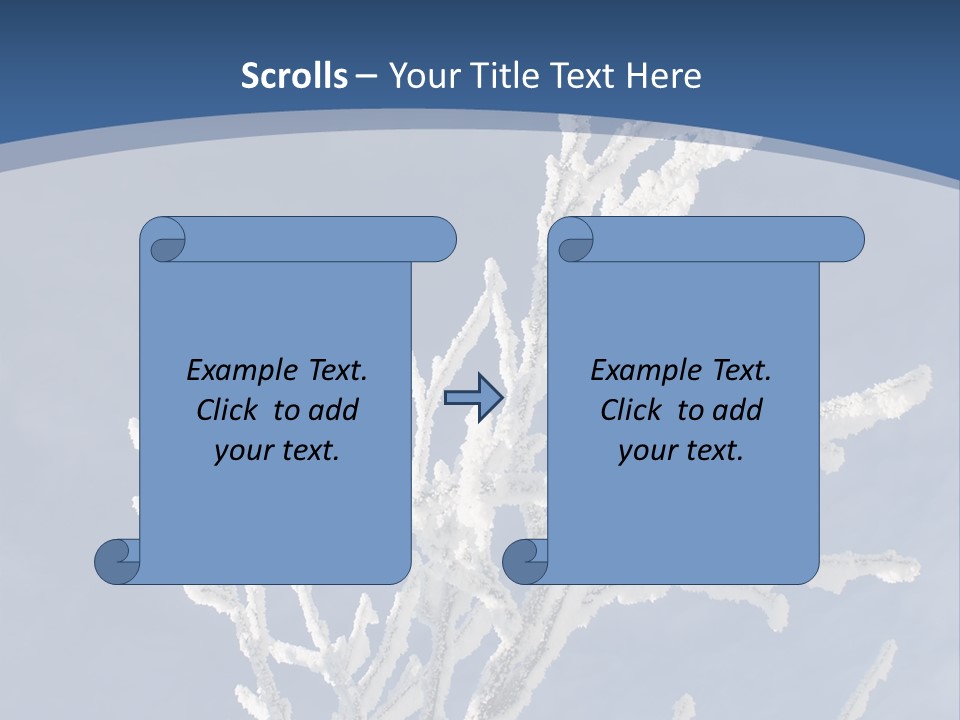 Scrolls – Your Title Text Here

Example Text. Click to add your text.

Example Text. Click to add your text.